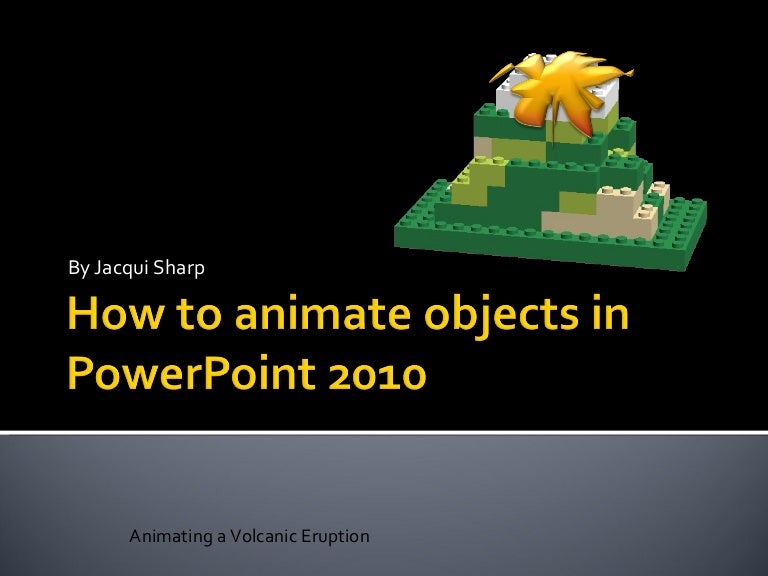 By Jacqui Sharp

How to animate objects in PowerPoint 2010

Animating a Volcanic Eruption